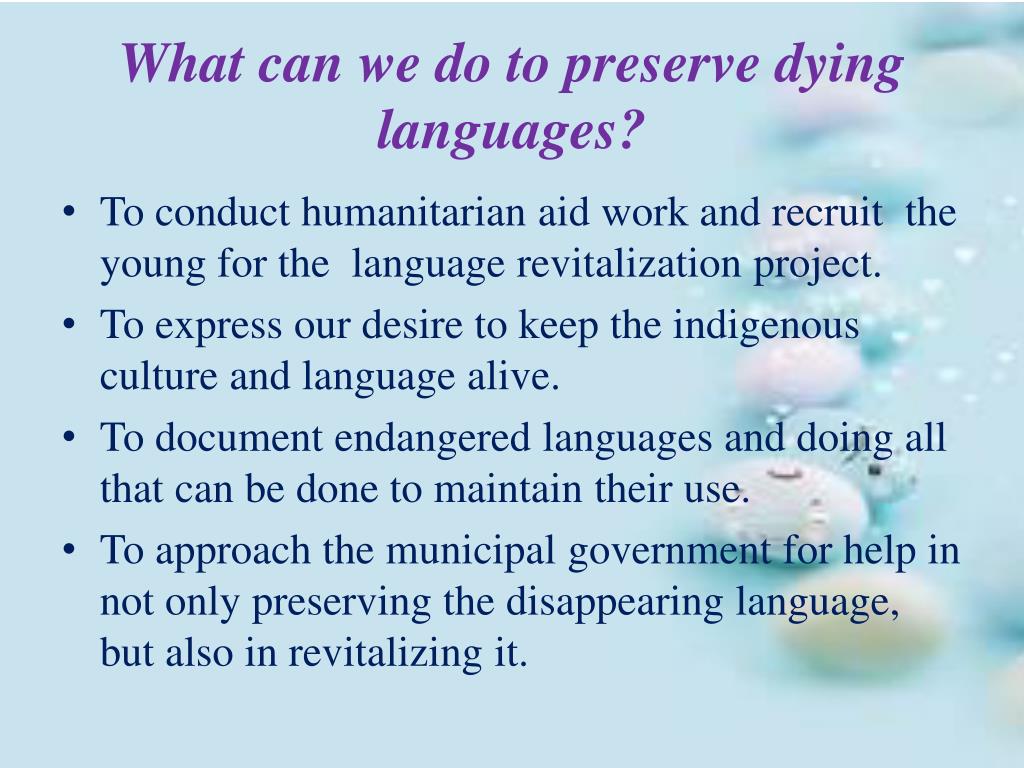 What can we do to preserve dying languages?

• To conduct humanitarian aid work and recruit the young for the language revitalization project.
• To express our desire to keep the indigenous culture and language alive.
• To document endangered languages and doing all that can be done to maintain their use.
• To approach the municipal government for help in not only preserving the disappearing language, but also in revitalizing it.